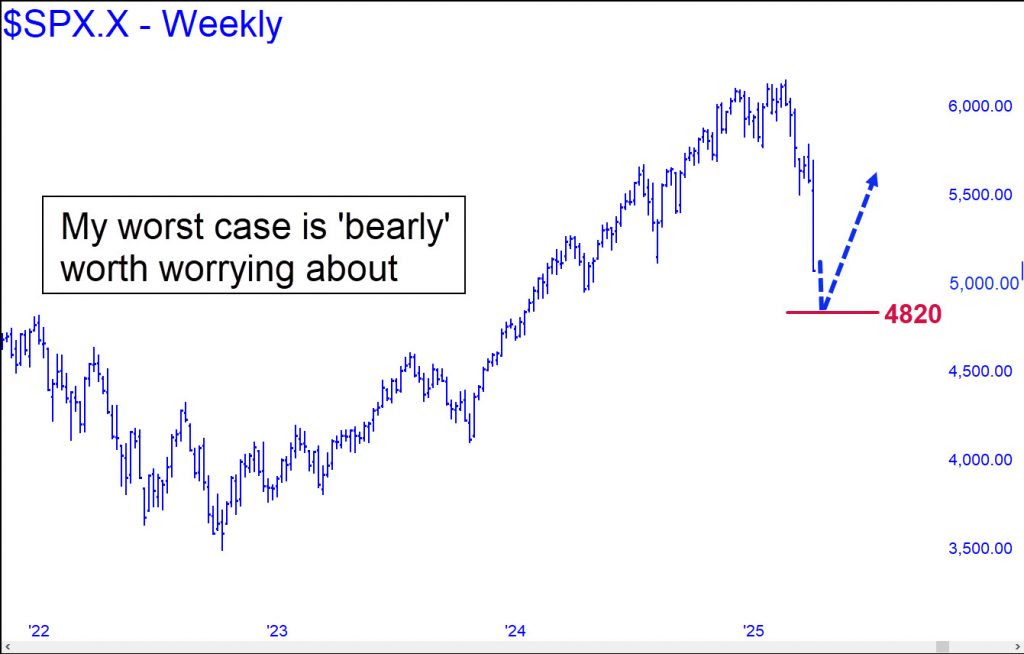 $SPX.X - Weekly

My worst case is 'bearly' worth worrying about

4820

6,000.00
5,500.00
5,000.00
4,500.00
4,000.00
3,500.00

'22
'23
'24
'25